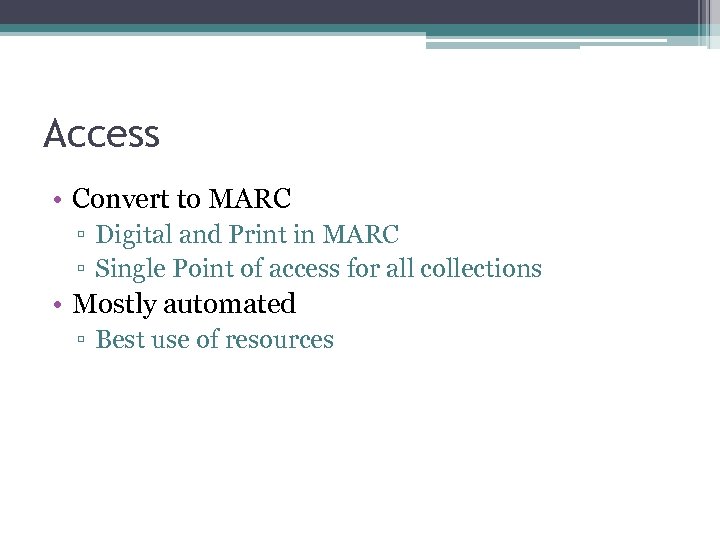 Access

• Convert to MARC
▫ Digital and Print in MARC
▫ Single Point of access for all collections
• Mostly automated
▫ Best use of resources